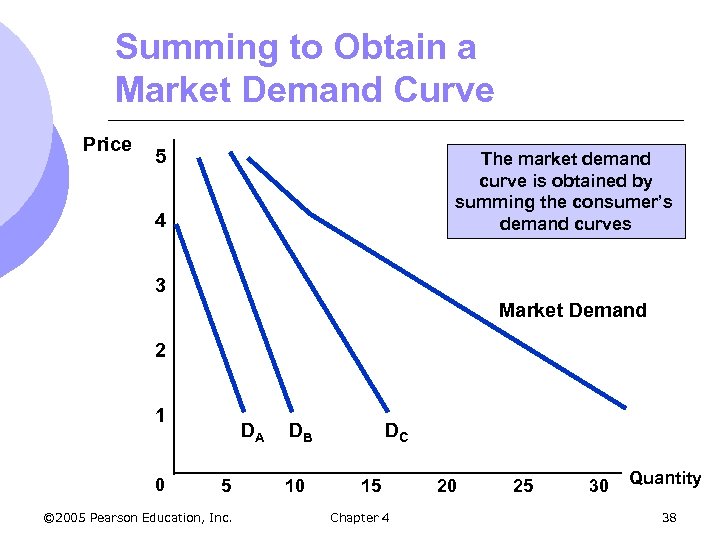 Summing to Obtain a Market Demand Curve

Price

5

4

3

2

1

0

The market demand curve is obtained by summing the consumer's demand curves

Market Demand

$D_A$ $D_B$ $D_C$

5 10 15 20 25 30 Quantity

©2005 Pearson Education, Inc.

Chapter 4

38